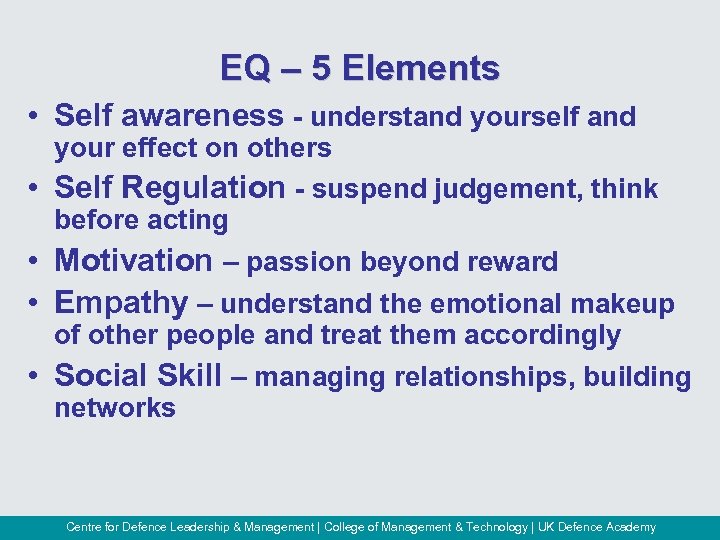 EQ – 5 Elements

• Self awareness - understand yourself and your effect on others
• Self Regulation - suspend judgement, think before acting
• Motivation – passion beyond reward
• Empathy – understand the emotional makeup of other people and treat them accordingly
• Social Skill – managing relationships, building networks

Centre for Defence Leadership & Management | College of Management & Technology | UK Defence Academy